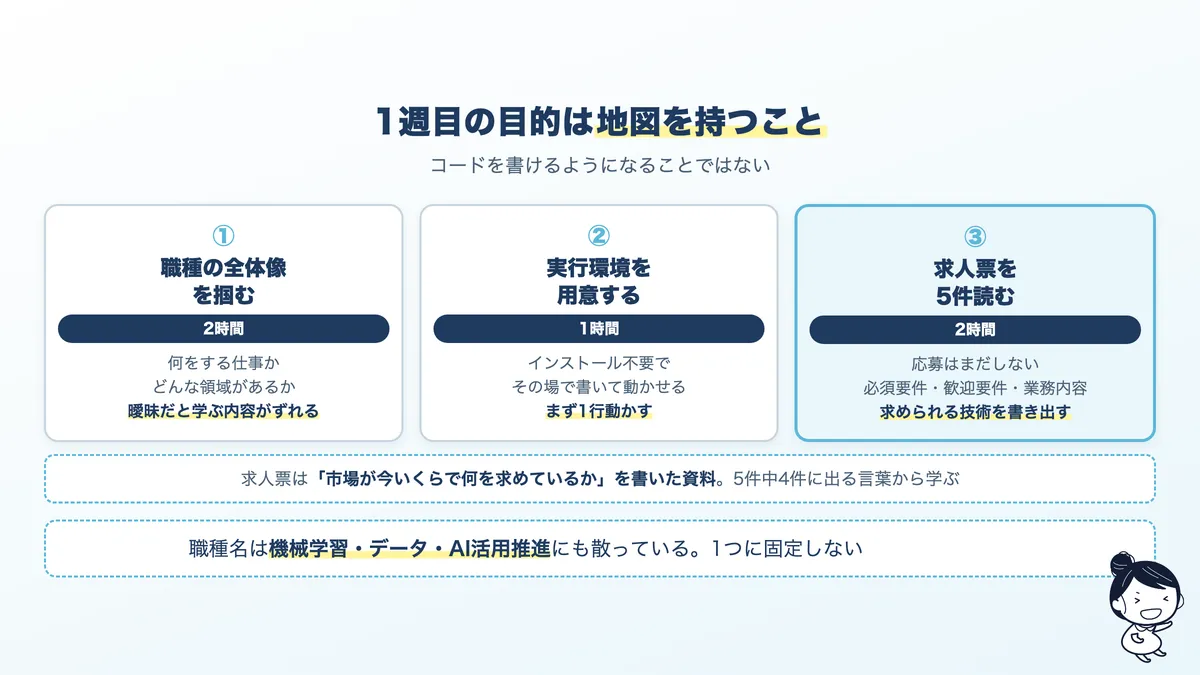 1週目の目的は地図を持つこと

コードを書けるようになることではない

①
職種の全体像を掴む

2時間

何をする仕事か
どんな領域があるか
曖昧だと学ぶ内容がずれる

②
実行環境を用意する

1時間

インストール不要で
その場で書いて動かせる
まず1行動かす

③
求人票を5件読む

2時間

応募はまだしない
必須要件・歓迎要件・業務内容
求められる技術を書き出す

求人票は「市場が今いくらで何を求めているか」を書いた資料。5件中4件に出る言葉から学ぶ

職種名は機械学習・データ・AI活用推進にも散っている。1つに固定しない